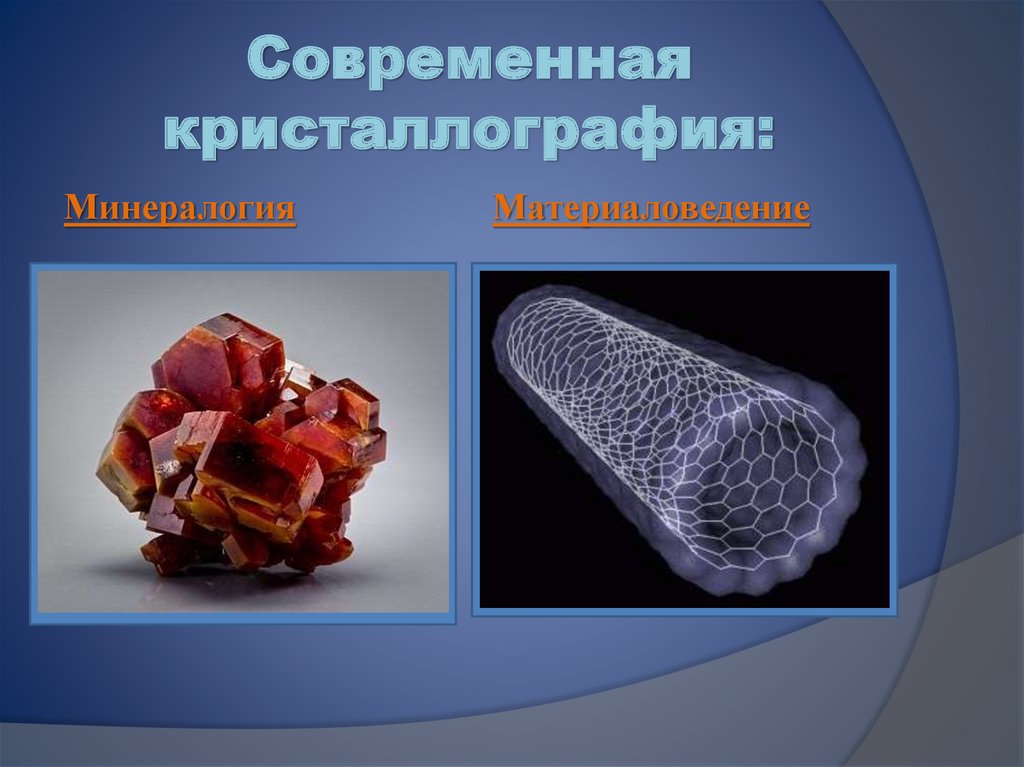 Современная кристаллография:

Минералогия

Материаловедение